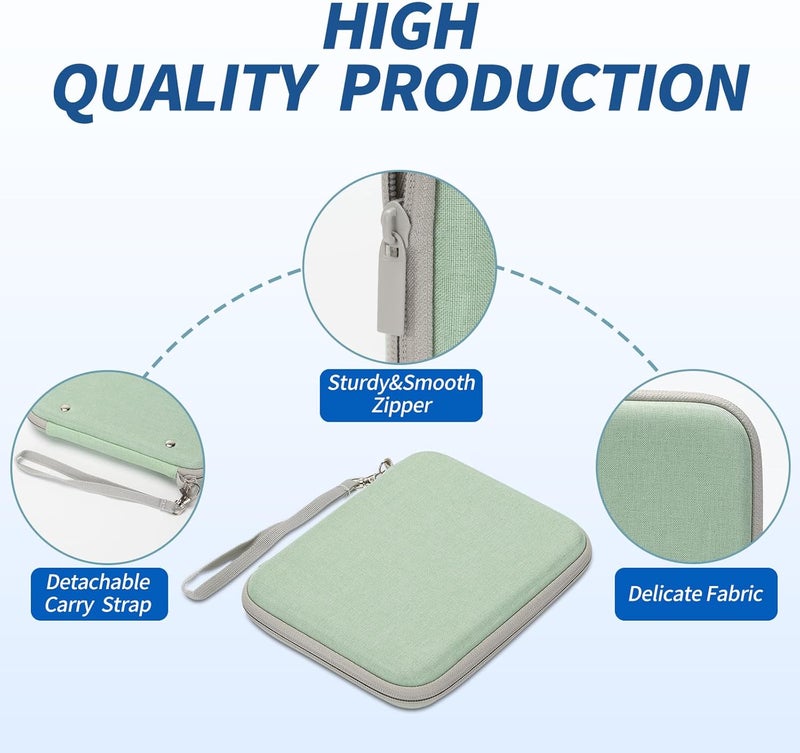 HIGH QUALITY PRODUCTION

Sturdy&Smooth Zipper

Detachable Carry Strap

Delicate Fabric